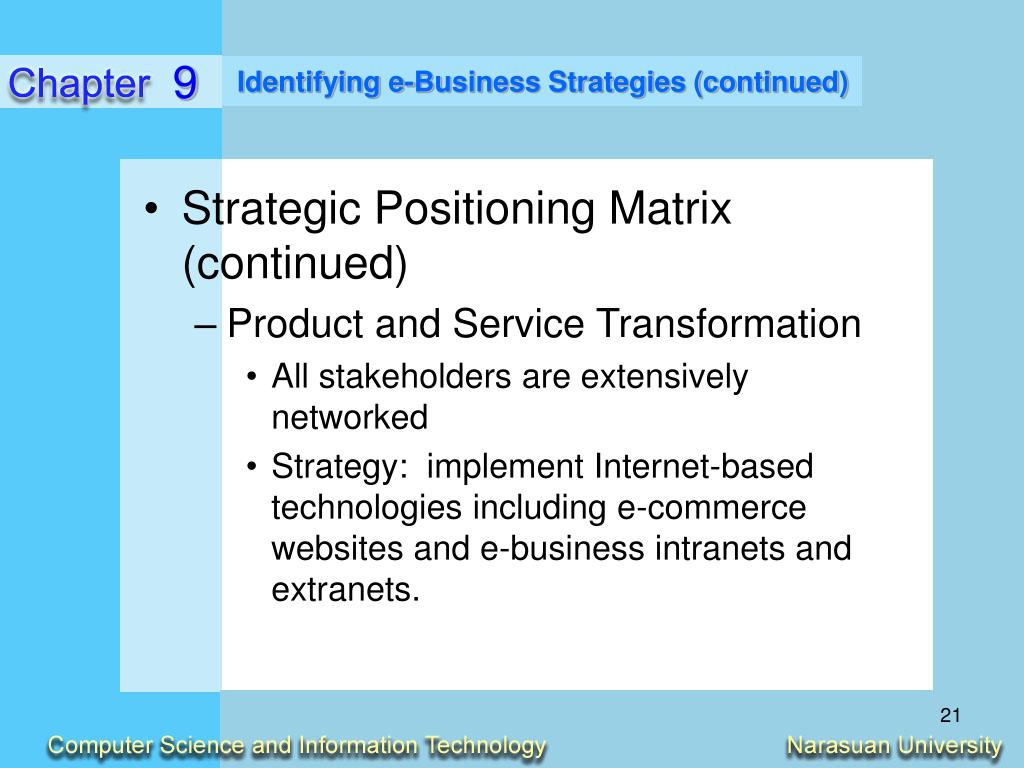 Chapter 9

Identifying e-Business Strategies (continued)

• Strategic Positioning Matrix (continued)
 – Product and Service Transformation
  • All stakeholders are extensively networked
  • Strategy: implement Internet-based technologies including e-commerce websites and e-business intranets and extranets.

21

Computer Science and Information Technology

Narasuan University